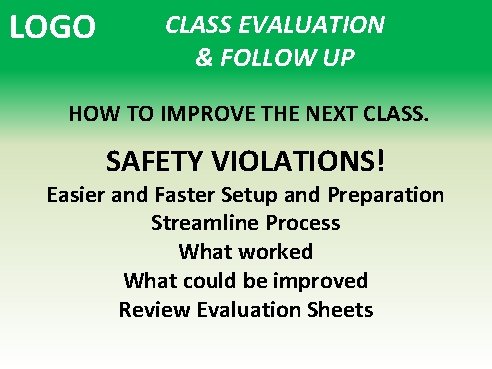 LOGO

CLASS EVALUATION & FOLLOW UP

HOW TO IMPROVE THE NEXT CLASS.

SAFETY VIOLATIONS!

Easier and Faster Setup and Preparation

Streamline Process

What worked

What could be improved

Review Evaluation Sheets